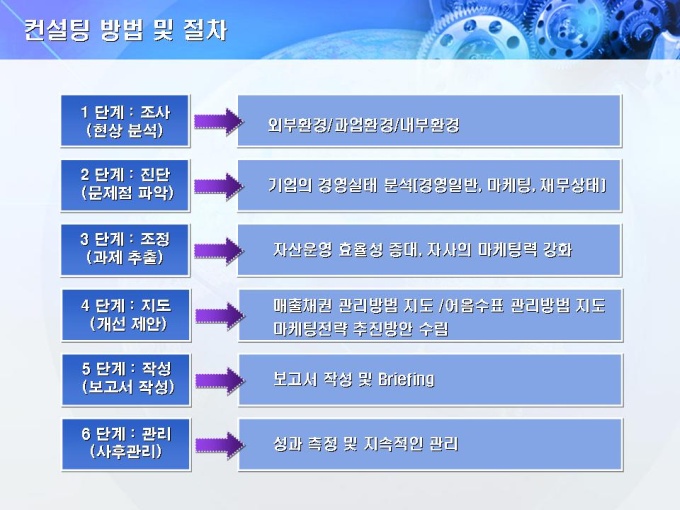 컨설팅 방법 및 절차

1 단계 : 조사
(현상 분석)

외부환경/과업환경/내부환경

2 단계 : 진단
(문제점 파악)

기업의 경영실태 분석[경영일반, 마케팅, 재무상태]

3 단계 : 조정
(과제 추출)

자산운영 효율성 증대, 자사의 마케팅력 강화

4 단계 : 지도
(개선 제안)

매출채권 관리방법 지도 /어음수표 관리방법 지도
마케팅전략 추진방안 수립

5 단계 : 작성
(보고서 작성)

보고서 작성 및 Briefing

6 단계 : 관리
(사후관리)

성과 측정 및 지속적인 관리